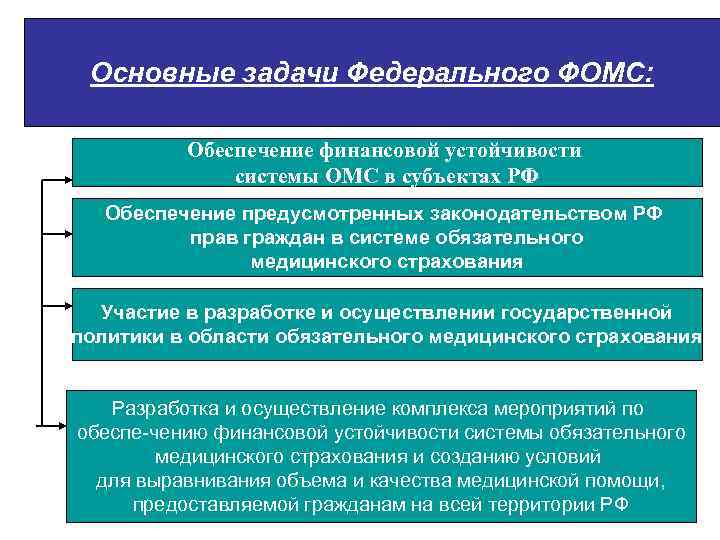 Основные задачи Федерального ФОМС:

Обеспечение финансовой устойчивости системы ОМС в субъектах РФ

Обеспечение предусмотренных законодательством РФ прав граждан в системе обязательного медицинского страхования

Участие в разработке и осуществлении государственной политики в области обязательного медицинского страхования

Разработка и осуществление комплекса мероприятий по обеспе-чению финансовой устойчивости системы обязательного медицинского страхования и созданию условий для выравнивания объема и качества медицинской помощи, предоставляемой гражданам на всей территории РФ